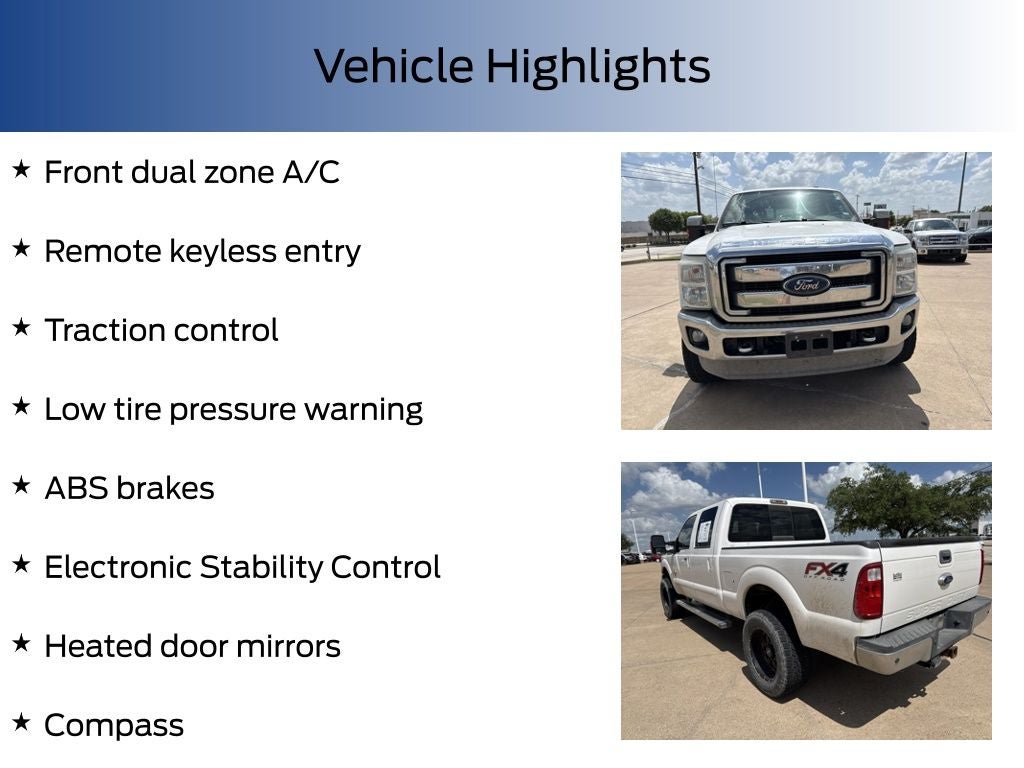 Vehicle Highlights

★ Front dual zone A/C

★ Remote keyless entry

★ Traction control

★ Low tire pressure warning

★ ABS brakes

★ Electronic Stability Control

★ Heated door mirrors

★ Compass

Ford

FX4